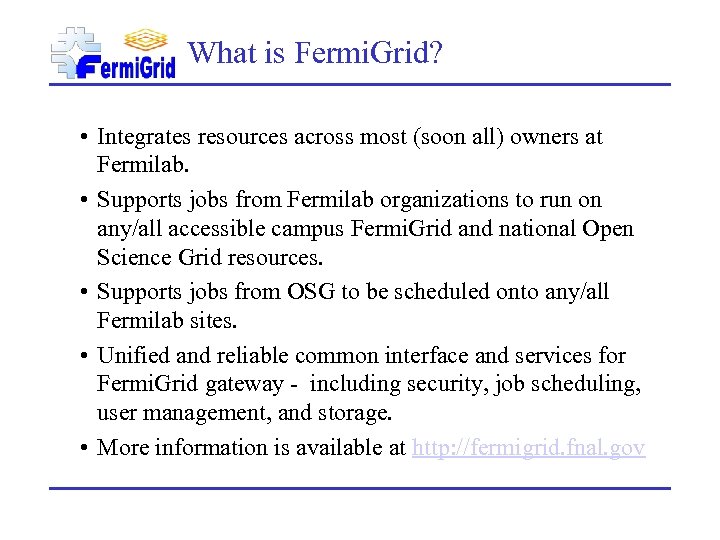 FermiGrid

What is FermiGrid?

• Integrates resources across most (soon all) owners at Fermilab.

• Supports jobs from Fermilab organizations to run on any/all accessible campus FermiGrid and national Open Science Grid resources.

• Supports jobs from OSG to be scheduled onto any/all Fermilab sites.

• Unified and reliable common interface and services for FermiGrid gateway - including security, job scheduling, user management, and storage.

• More information is available at http://fermigrid.fnal.gov